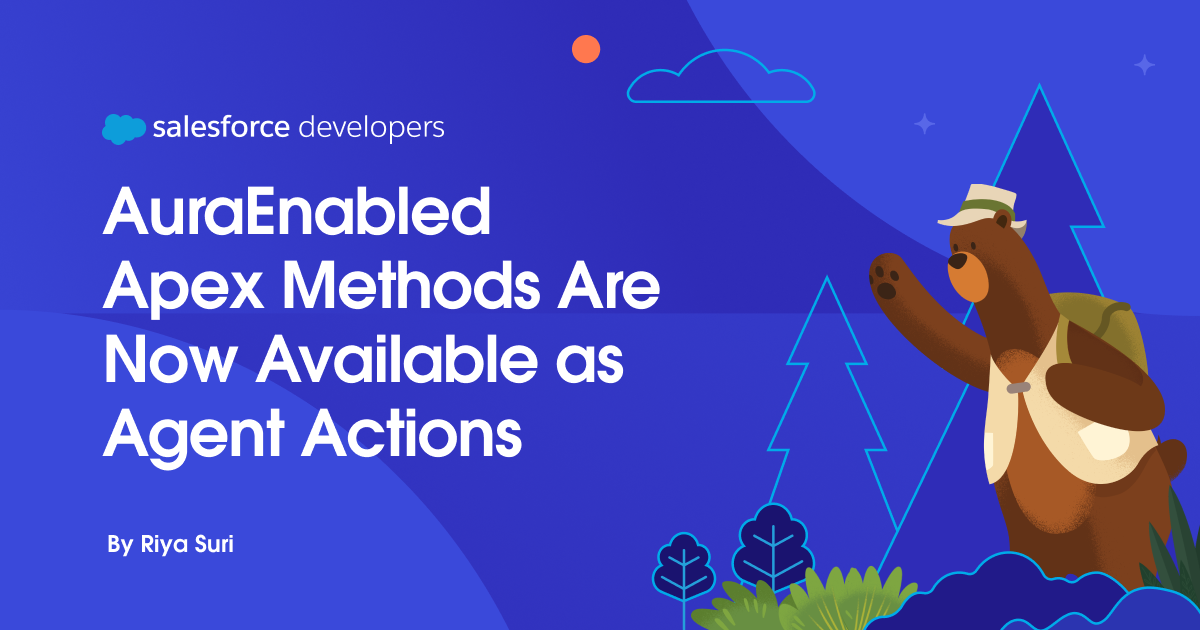 salesforce developers

AuraEnabled Apex Methods Are Now Available as Agent Actions

By Riya Suri